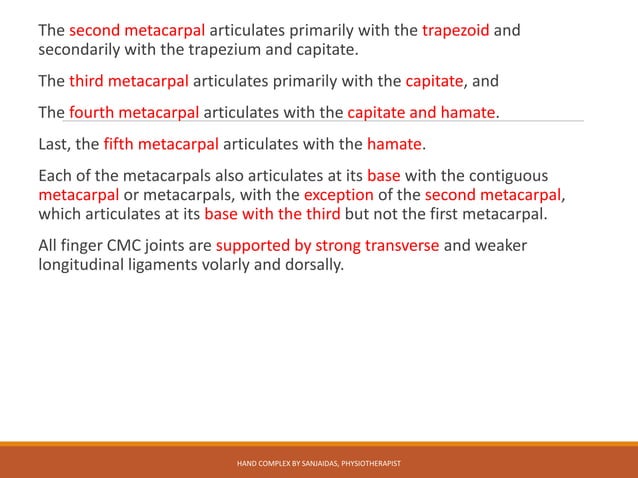 The second metacarpal articulates primarily with the trapezoid and secondarily with the trapezium and capitate.

The third metacarpal articulates primarily with the capitate, and

The fourth metacarpal articulates with the capitate and hamate.

Last, the fifth metacarpal articulates with the hamate.

Each of the metacarpals also articulates at its base with the contiguous metacarpal or metacarpals, with the exception of the second metacarpal, which articulates at its base with the third but not the first metacarpal.

All finger CMC joints are supported by strong transverse and weaker longitudinal ligaments volarly and dorsally.

HAND COMPLEX BY SANJAIDAS, PHYSIOTHERAPIST